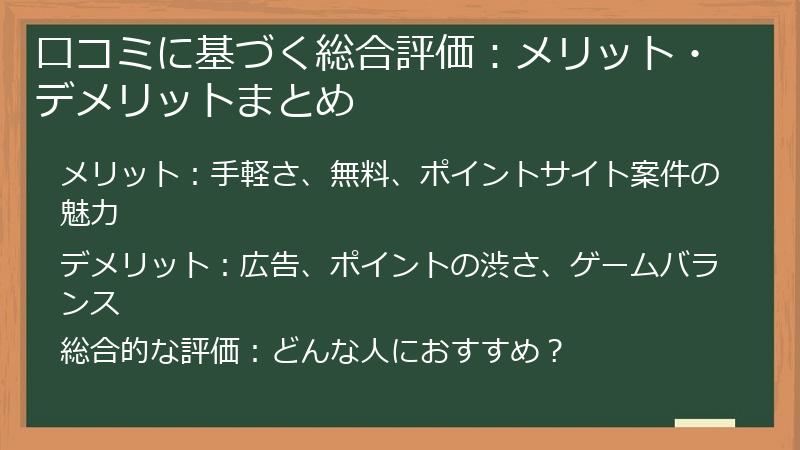 口コミに基づく総合評価：メリット・デメリットまとめ

メリット：手軽さ、無料、ポイントサイト案件の魅力

デメリット：広告、ポイントの渋さ、ゲームバランス

総合的な評価：どんな人におすすめ？